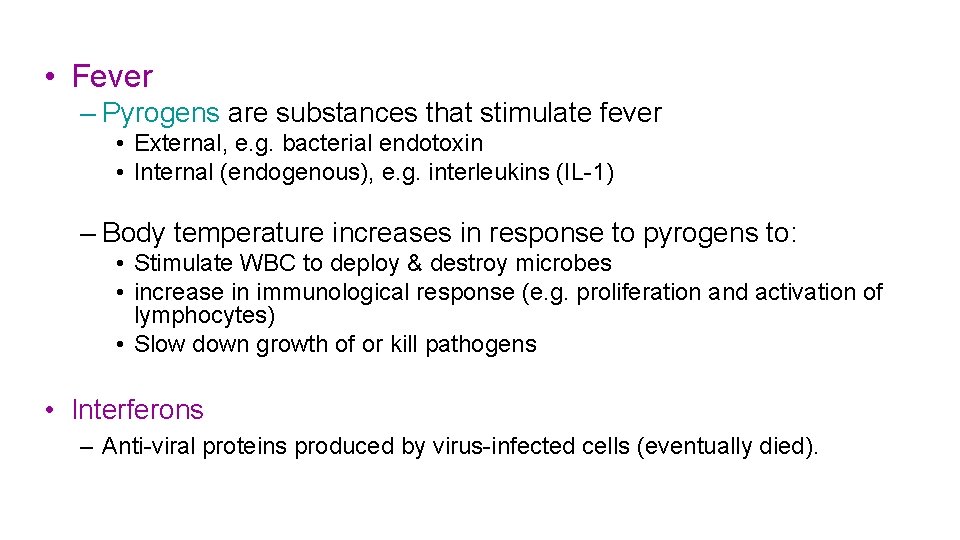 • Fever

– Pyrogens are substances that stimulate fever

• External, e.g. bacterial endotoxin
• Internal (endogenous), e.g. interleukins (IL-1)

– Body temperature increases in response to pyrogens to:

• Stimulate WBC to deploy & destroy microbes
• increase in immunological response (e.g. proliferation and activation of lymphocytes)
• Slow down growth of or kill pathogens

• Interferons

– Anti-viral proteins produced by virus-infected cells (eventually died).